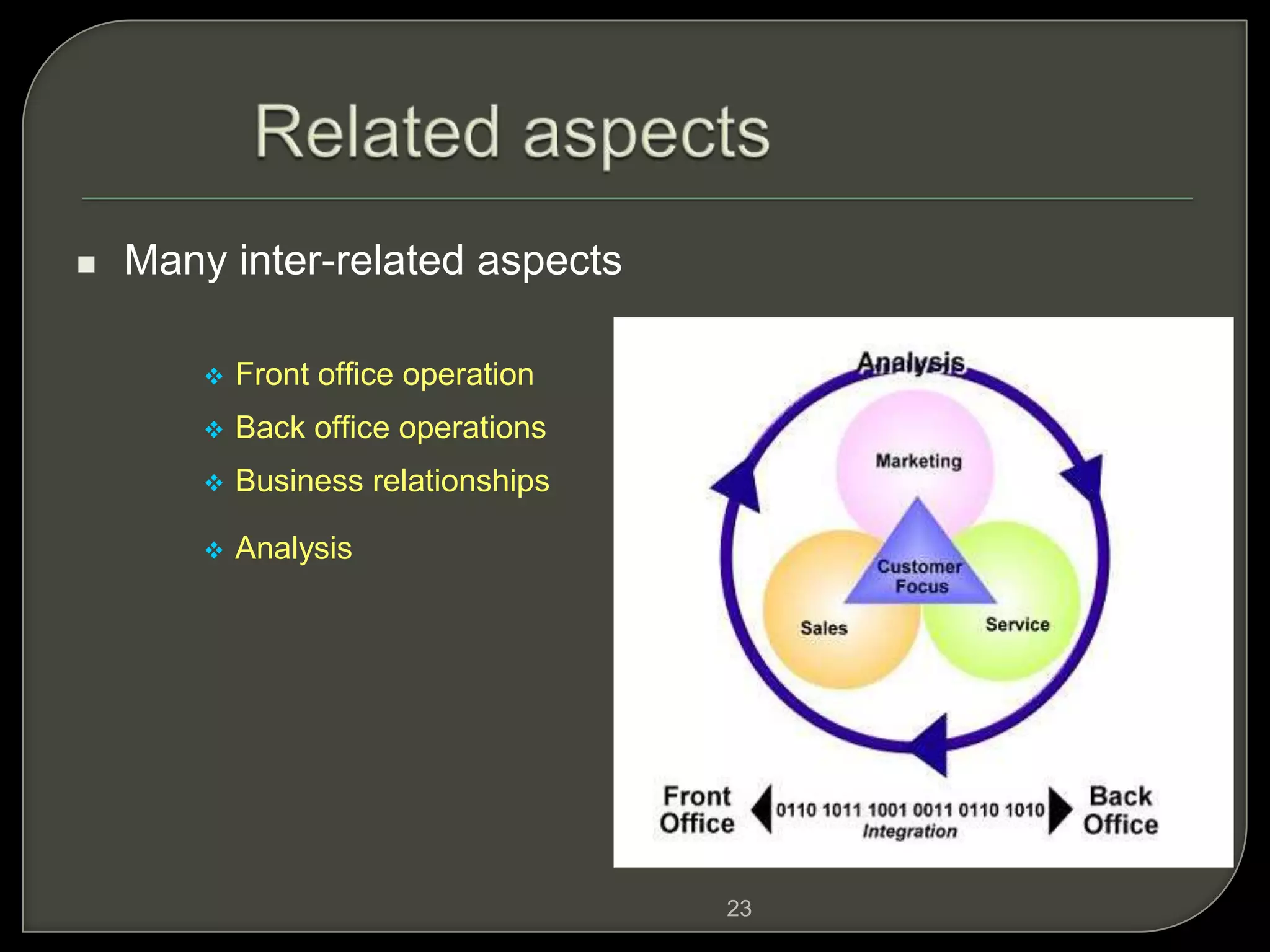 Related aspects

■ Many inter-related aspects

❖ Front office operation
❖ Back office operations
❖ Business relationships
❖ Analysis

Analysis

Marketing

Customer Focus

Sales

Service

Front Office

0110 1011 1001 0011 0110 1010
Integration

Back Office

23